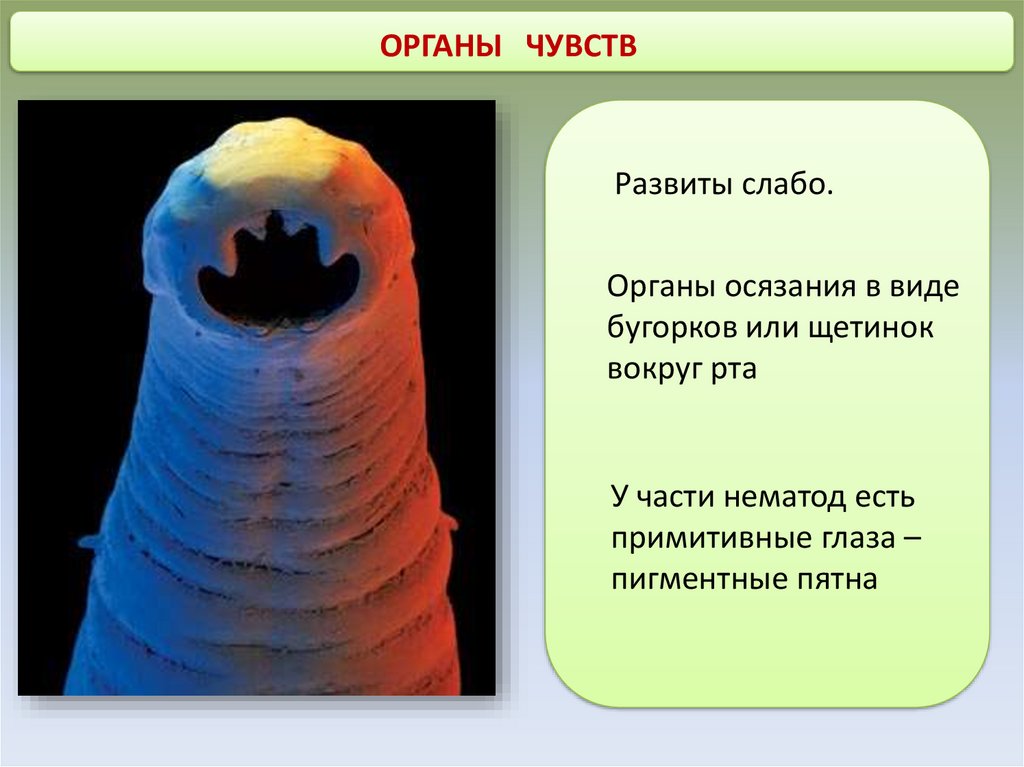 ОРГАНЫ ЧУВСТВ

Развиты слабо.

Органы осязания в виде бугорков или щетинок вокруг рта

У части нематод есть примитивные глаза – пигментные пятна